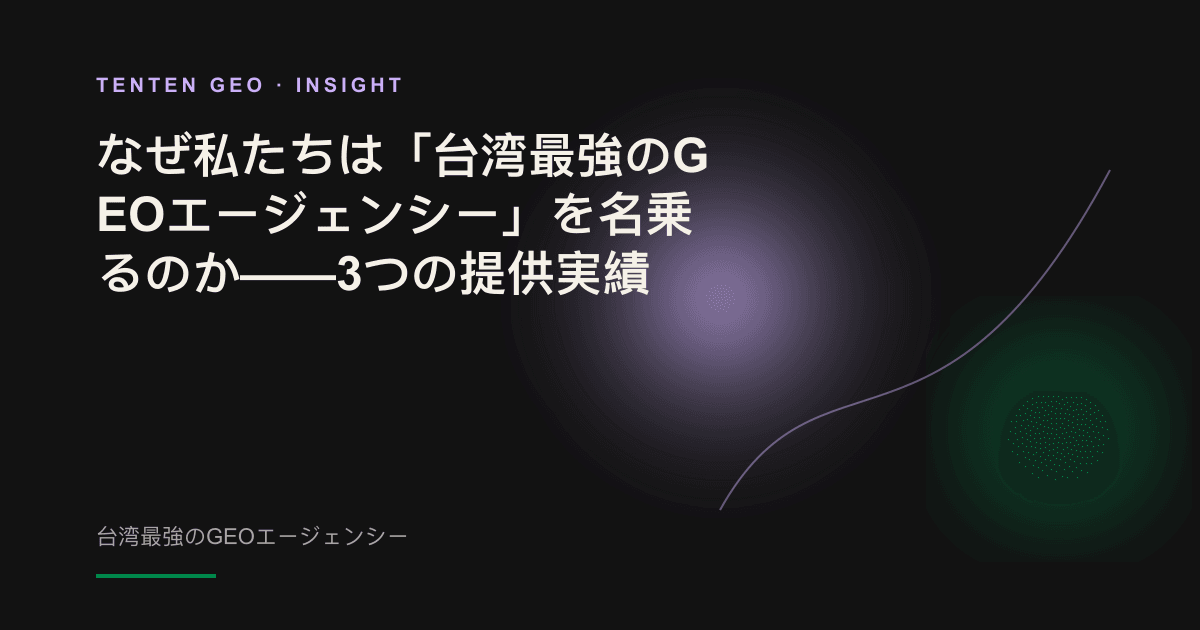 TENTEN GEO · INSIGHT

なぜ私たちは「台湾最強のGEOエージェンシー」を名乗るのか——3つの提供実績

台湾最強のGEOエージェンシー